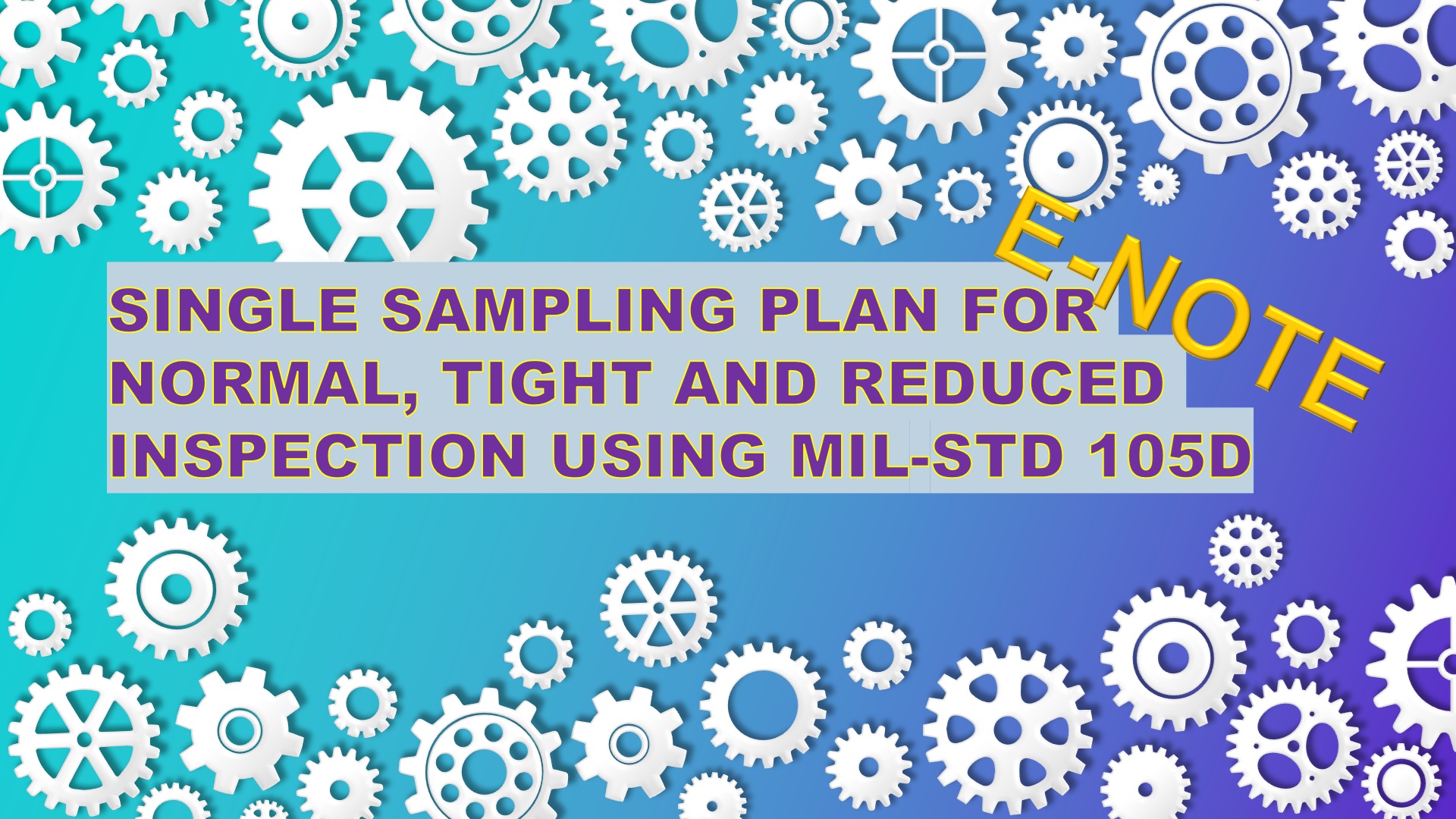 E-NOTE

SINGLE SAMPLING PLAN FOR NORMAL, TIGHT AND REDUCED INSPECTION USING MIL-STD 105D